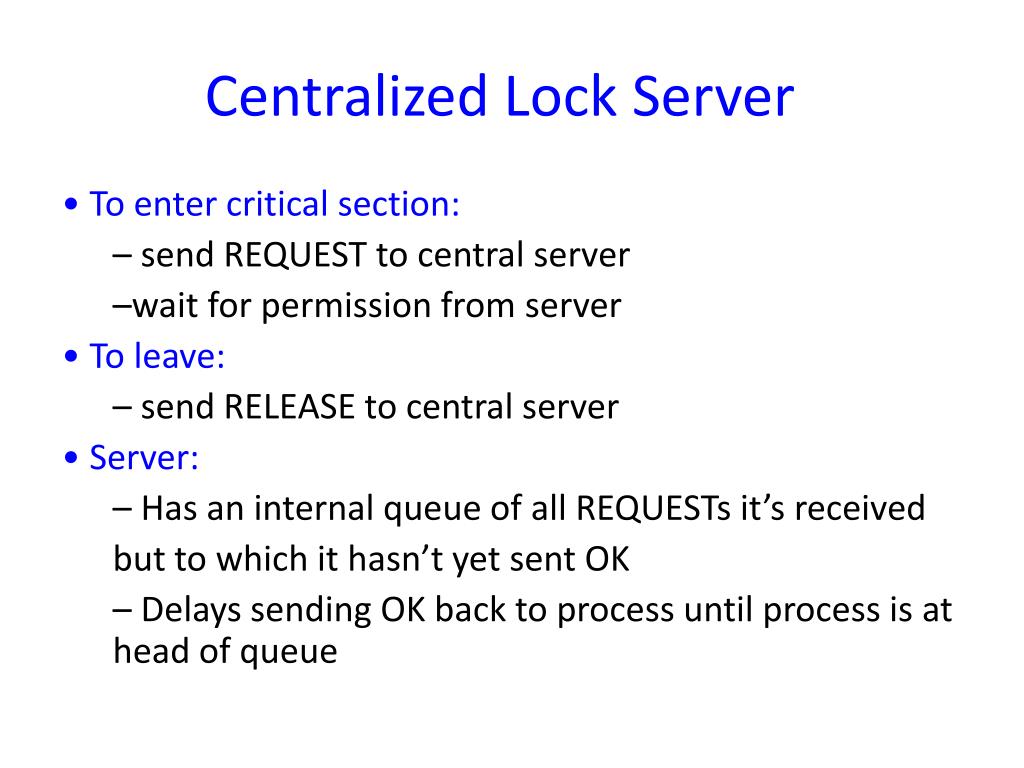 Centralized Lock Server

• To enter critical section:
– send REQUEST to central server
–wait for permission from server
• To leave:
– send RELEASE to central server
• Server:
– Has an internal queue of all REQUESTs it’s received but to which it hasn’t yet sent OK
– Delays sending OK back to process until process is at head of queue